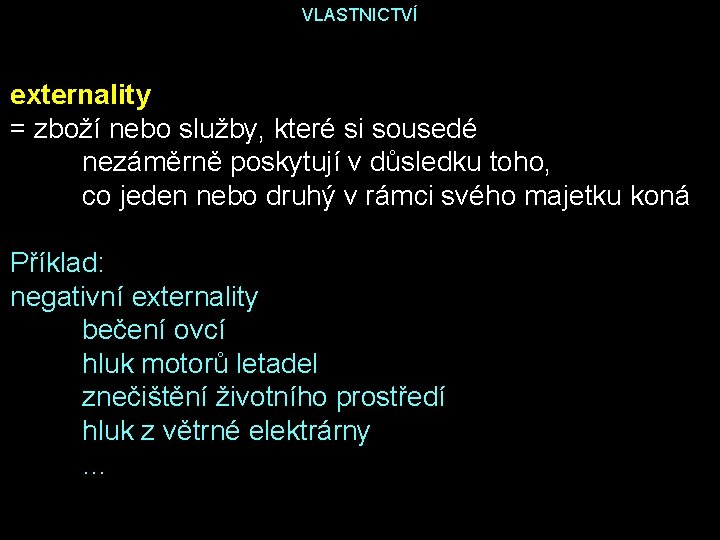 VLASTNICTVÍ

externality
= zboží nebo služby, které si sousedé nezáměrně poskytují v důsledku toho, co jeden nebo druhý v rámci svého majetku koná

Příklad:
negativní externality
bečení ovcí
hluk motorů letadel
znečištění životního prostředí
hluk z větrné elektrárny
...